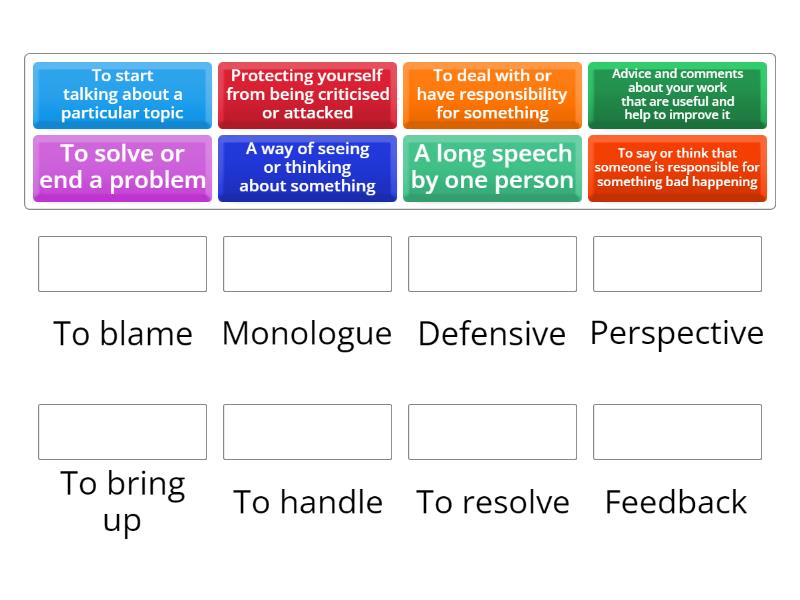 To start talking about a particular topic

Protecting yourself from being criticised or attacked

To deal with or have responsibility for something

Advice and comments about your work that are useful and help to improve it

To solve or end a problem

A way of seeing or thinking about something

A long speech by one person

To say or think that someone is responsible for something bad happening

To blame

Monologue

Defensive

Perspective

To bring up

To handle

To resolve

Feedback